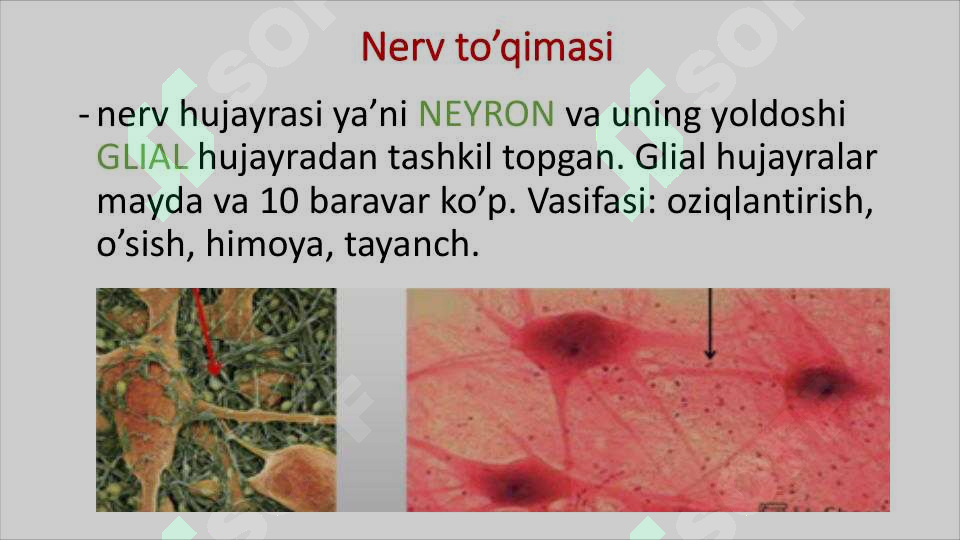 Nerv to’qimasi

- nerv hujayrasi ya’ni NEYRON va uning yoldoshi GLIAL hujayradan tashkil topgan. Glial hujayralar mayda va 10 baravar ko’p. Vasifasi: oziqlantirish, o’sish, himoya, tayanch.